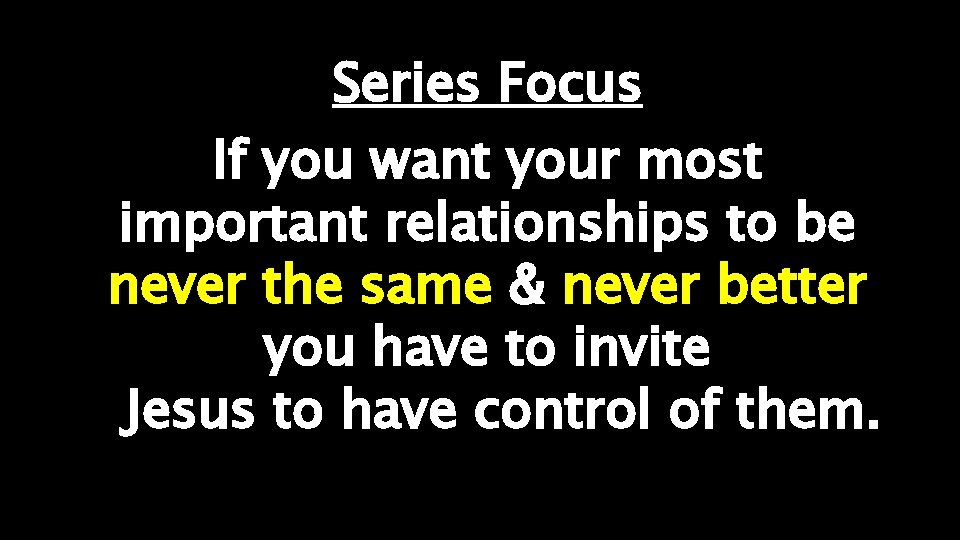 Series Focus

If you want your most important relationships to be never the same & never better you have to invite Jesus to have control of them.